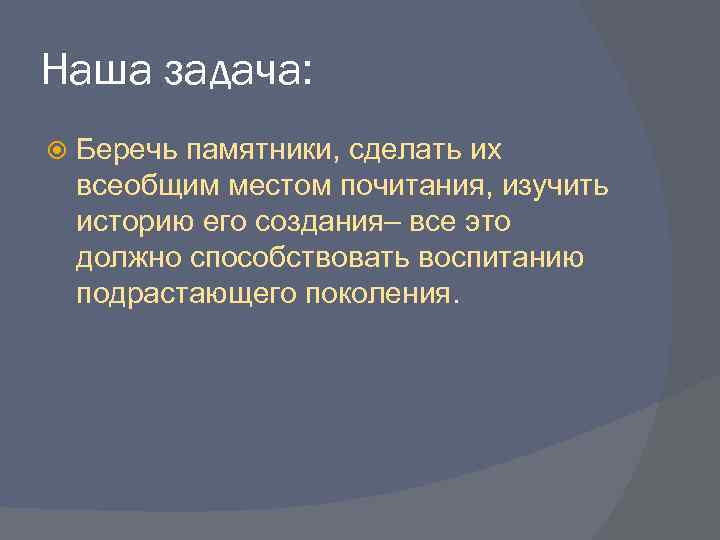 Наша задача:

Беречь памятники, сделать их всеобщим местом почитания, изучить историю его создания– все это должно способствовать воспитанию подрастающего поколения.